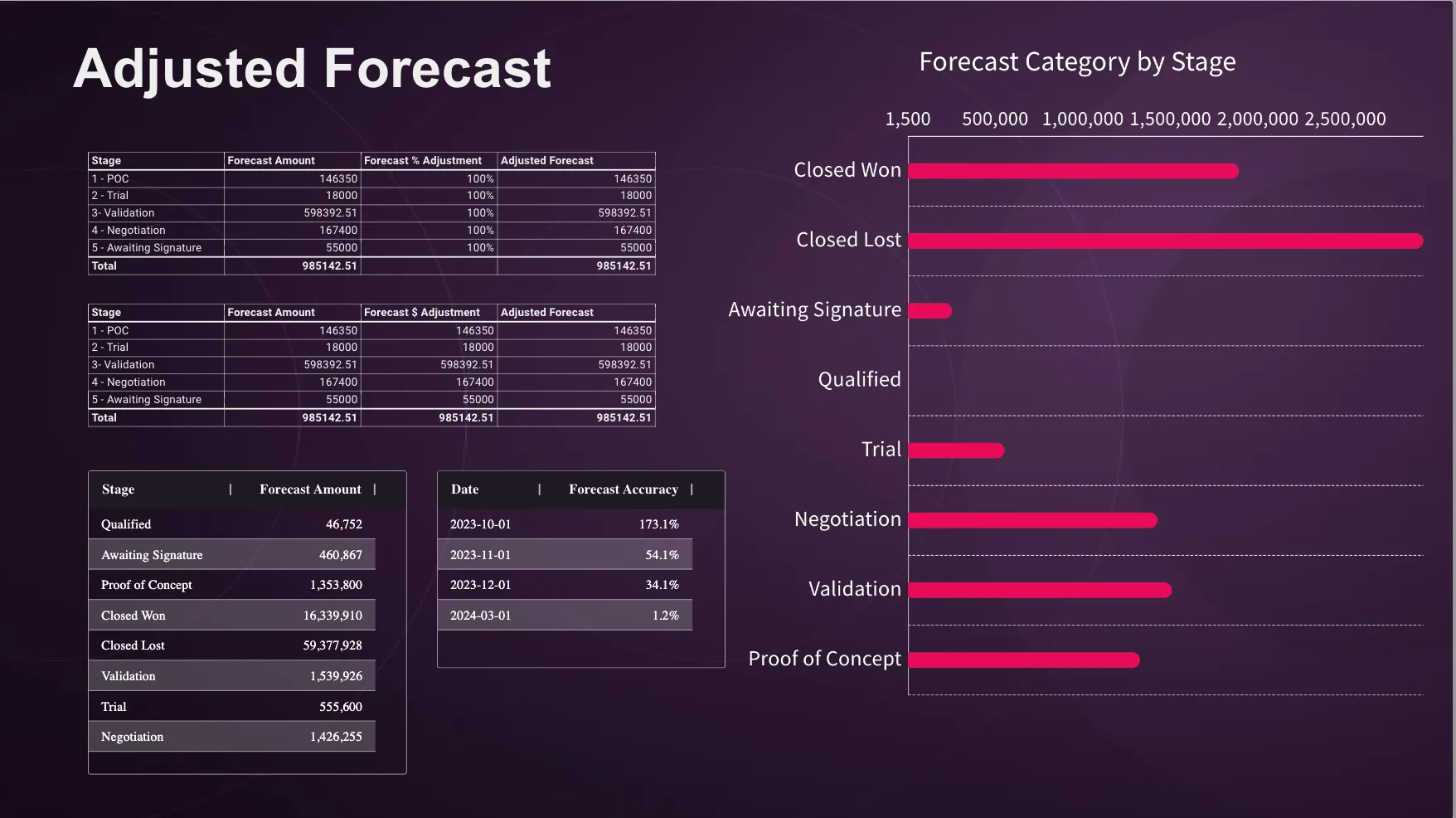 Adjusted Forecast

| Stage | Forecast Amount | Forecast % Adjustment | Adjusted Forecast |
|---|---|---|---|
| 1 - POC | 146350 | 100% | 146350 |
| 2 - Trial | 18000 | 100% | 18000 |
| 3- Validation | 598392.51 | 100% | 598392.51 |
| 4 - Negotiation | 167400 | 100% | 167400 |
| 5 - Awaiting Signature | 55000 | 100% | 55000 |
| Total | 985142.51 | | 985142.51 |

| Stage | Forecast Amount | Forecast $ Adjustment | Adjusted Forecast |
|---|---|---|---|
| 1 - POC | 146350 | 146350 | 146350 |
| 2 - Trial | 18000 | 18000 | 18000 |
| 3- Validation | 598392.51 | 598392.51 | 598392.51 |
| 4 - Negotiation | 167400 | 167400 | 167400 |
| 5 - Awaiting Signature | 55000 | 55000 | 55000 |
| Total | 985142.51 | 985142.51 | 985142.51 |

| Stage | Forecast Amount |
|---|---|
| Qualified | 46,752 |
| Awaiting Signature | 460,867 |
| Proof of Concept | 1,353,800 |
| Closed Won | 16,339,910 |
| Closed Lost | 59,377,928 |
| Validation | 1,539,926 |
| Trial | 555,600 |
| Negotiation | 1,426,255 |

| Date | Forecast Accuracy |
|---|---|
| 2023-10-01 | 173.1% |
| 2023-11-01 | 54.1% |
| 2023-12-01 | 34.1% |
| 2024-03-01 | 1.2% |

Forecast Category by Stage

1,500 500,000 1,000,000 1,500,000 2,000,000 2,500,000

Closed Won
Closed Lost
Awaiting Signature
Qualified
Trial
Negotiation
Validation
Proof of Concept